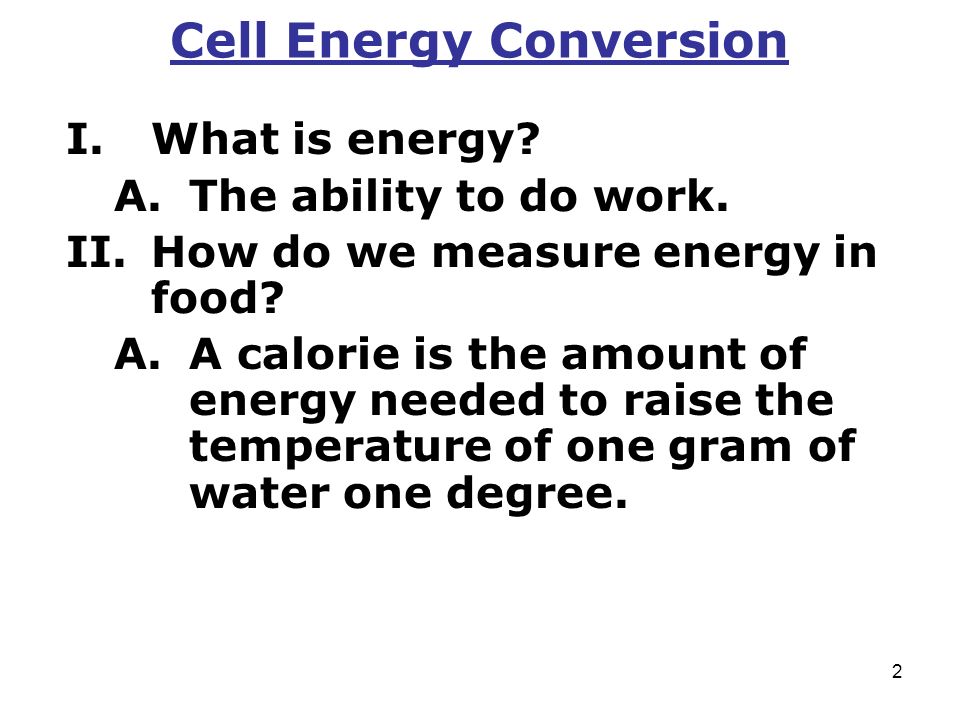 Cell Energy Conversion

I. What is energy?

A. The ability to do work.

II. How do we measure energy in food?

A. A calorie is the amount of energy needed to raise the temperature of one gram of water one degree.

2